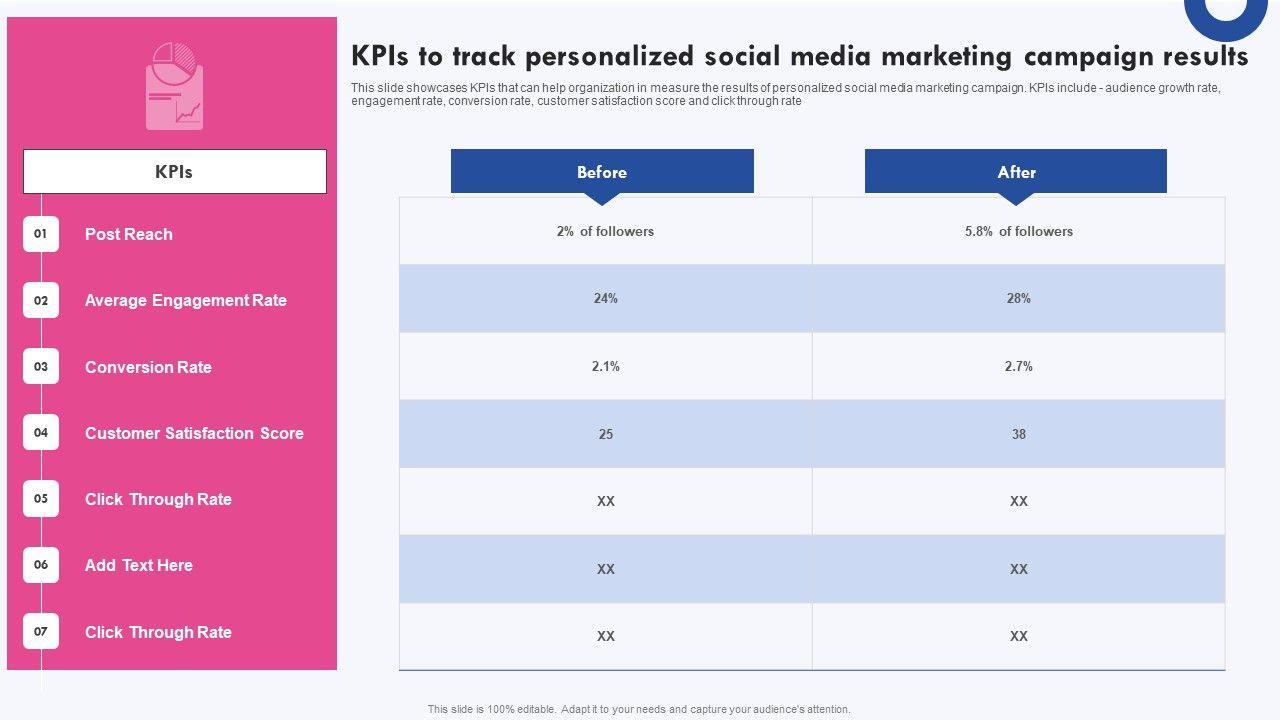 KPIs to track personalized social media marketing campaign results

This slide showcases KPIs that can help organization in measure the results of personalized social media marketing campaign. KPIs include - audience growth rate, engagement rate, conversion rate, customer satisfaction score and click through rate

| KPIs | Before | After |
|---|---|---|
| 01 Post Reach | 2% of followers | 5.8% of followers |
| 02 Average Engagement Rate | 24% | 28% |
| 03 Conversion Rate | 2.1% | 2.7% |
| 04 Customer Satisfaction Score | 25 | 38 |
| 05 Click Through Rate | XX | XX |
| 06 Add Text Here | XX | XX |
| 07 Click Through Rate | XX | XX |

This slide is 100% editable. Adapt it to your needs and capture your audience's attention.